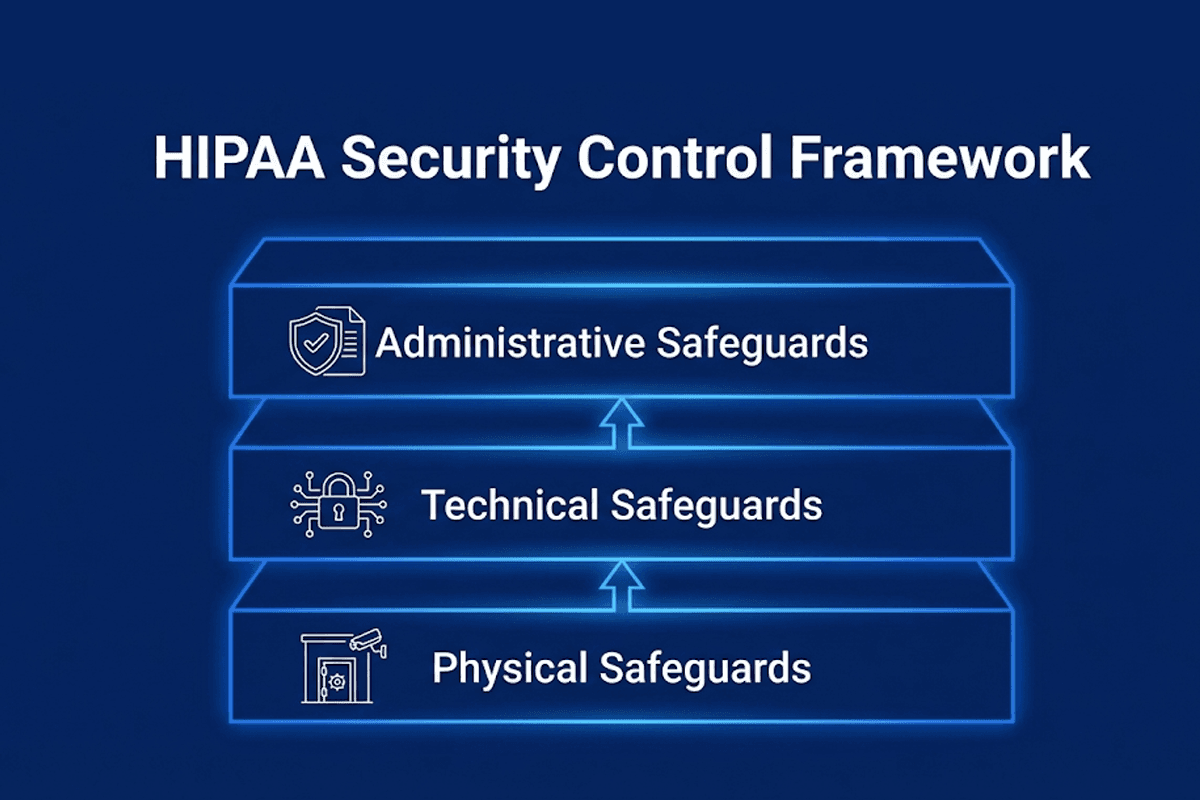 HIPAA Security Control Framework

Administrative Safeguards

Technical Safeguards

Physical Safeguards